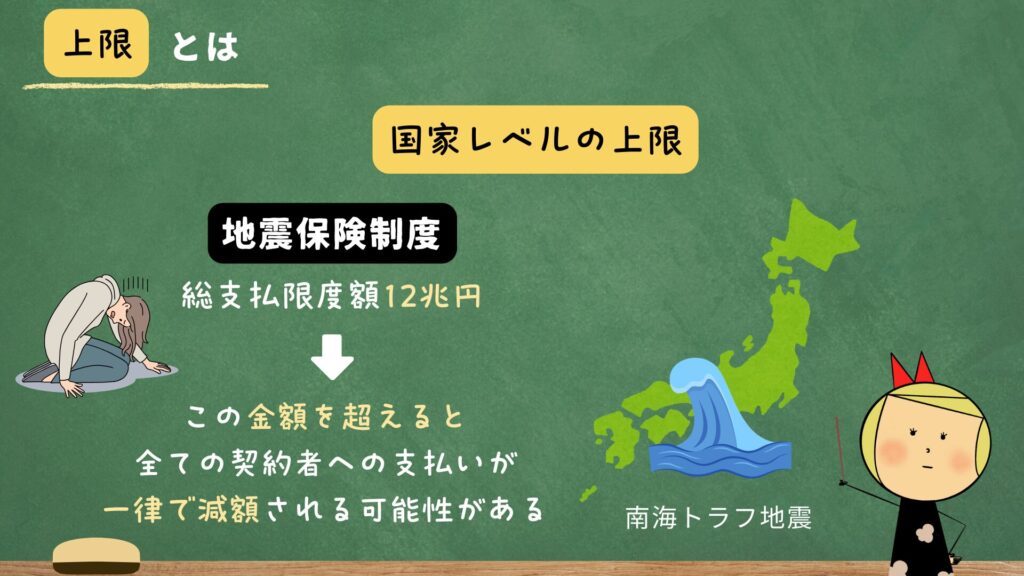 上限 とは

国家レベルの上限

地震保険制度

総支払限度額12兆円

この金額を超えると
全ての契約者への支払いが
一律で減額される可能性がある

南海トラフ地震